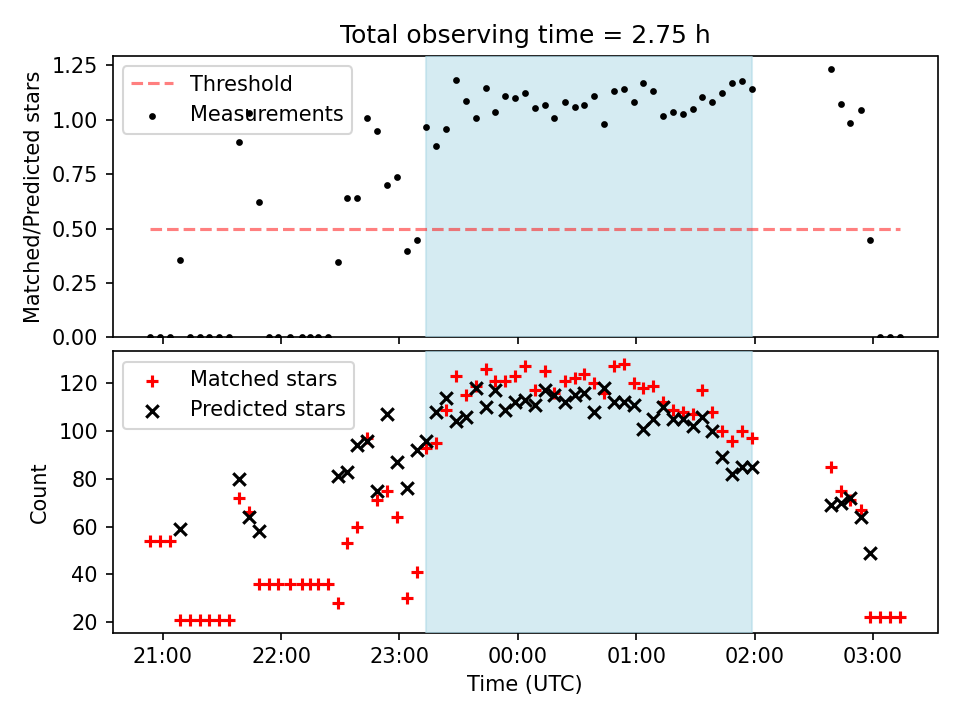 Total observing time = 2.75 h

Threshold
Measurements

Matched/Predicted stars

1.25
1.00
0.75
0.50
0.25
0.00

Matched stars
Predicted stars

Count

120
100
80
60
40
20

21:00
22:00
23:00
00:00
01:00
02:00
03:00

Time (UTC)